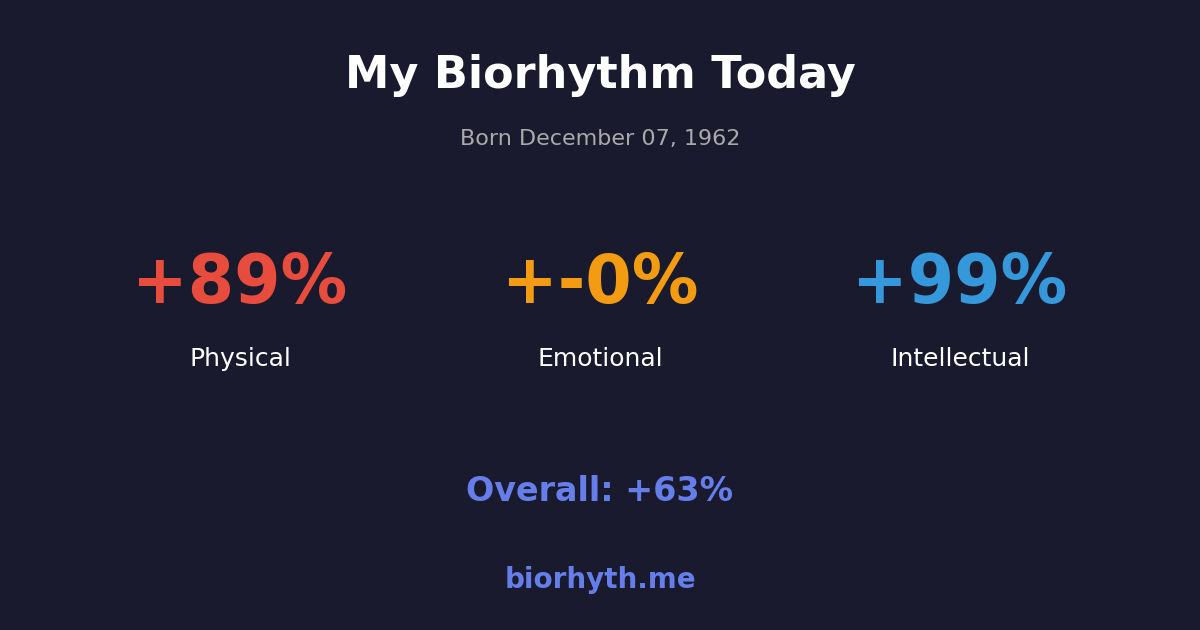 My Biorhythm Today

Born December 07, 1962

+89%
Physical

+-0%
Emotional

+99%
Intellectual

Overall: +63%

biorhyth.me